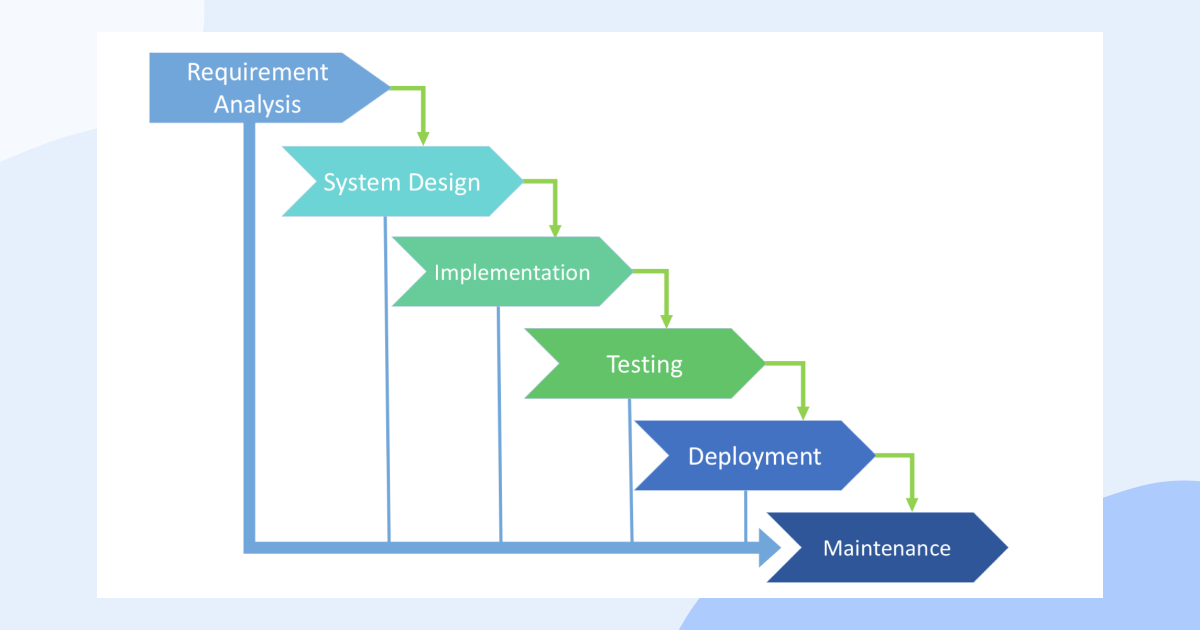 Requirement Analysis

System Design

Implementation

Testing

Deployment

Maintenance